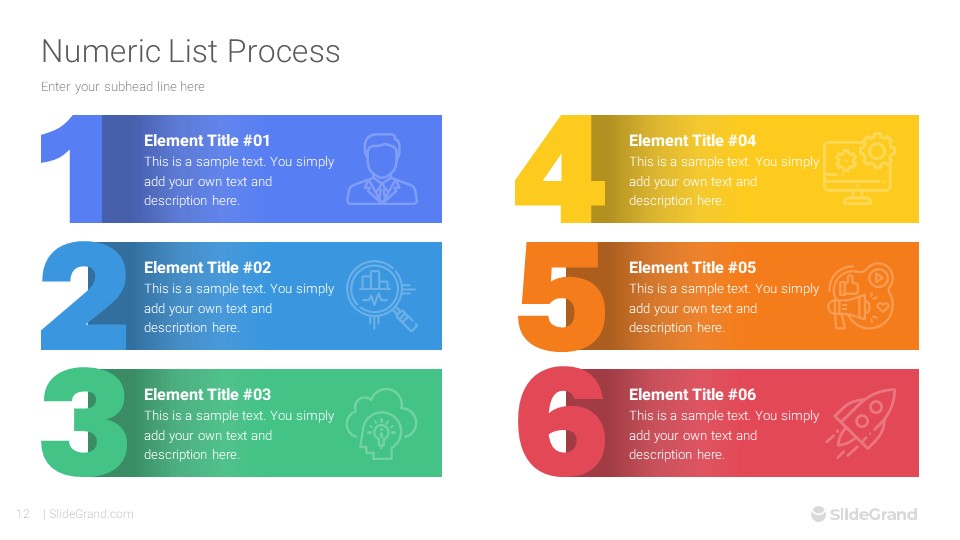 Numeric List Process

Enter your subhead line here

1

Element Title #01

This is a sample text. You simply add your own text and description here.

2

Element Title #02

This is a sample text. You simply add your own text and description here.

3

Element Title #03

This is a sample text. You simply add your own text and description here.

4

Element Title #04

This is a sample text. You simply add your own text and description here.

5

Element Title #05

This is a sample text. You simply add your own text and description here.

6

Element Title #06

This is a sample text. You simply add your own text and description here.

12 | SlideGrand.com

SlideGrand